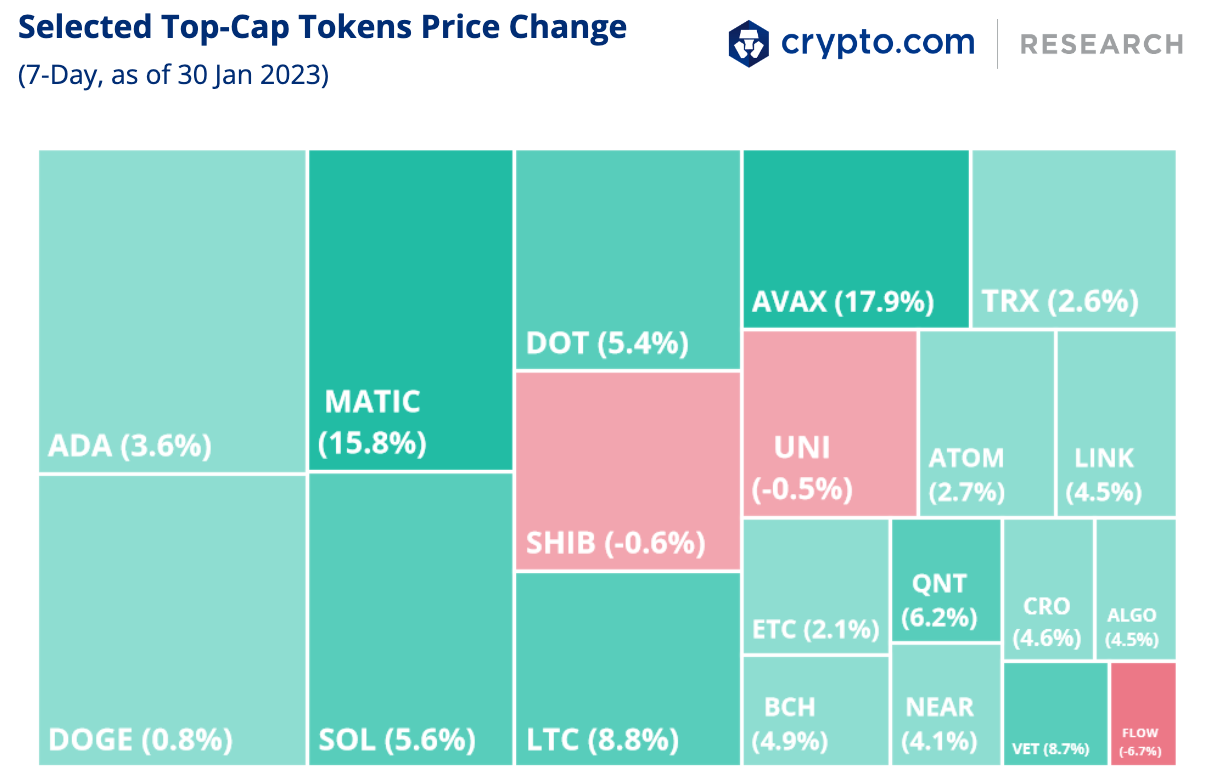 Selected Top-Cap Tokens Price Change
(7-Day, as of 30 Jan 2023)

crypto.com RESEARCH

ADA (3.6%)
DOGE (0.8%)
MATIC (15.8%)
SOL (5.6%)
DOT (5.4%)
SHIB (-0.6%)
LTC (8.8%)
AVAX (17.9%)
TRX (2.6%)
UNI (-0.5%)
ATOM (2.7%)
LINK (4.5%)
ETC (2.1%)
QNT (6.2%)
CRO (4.6%)
ALGO (4.5%)
BCH (4.9%)
NEAR (4.1%)
VET (8.7%)
FLOW (-6.7%)